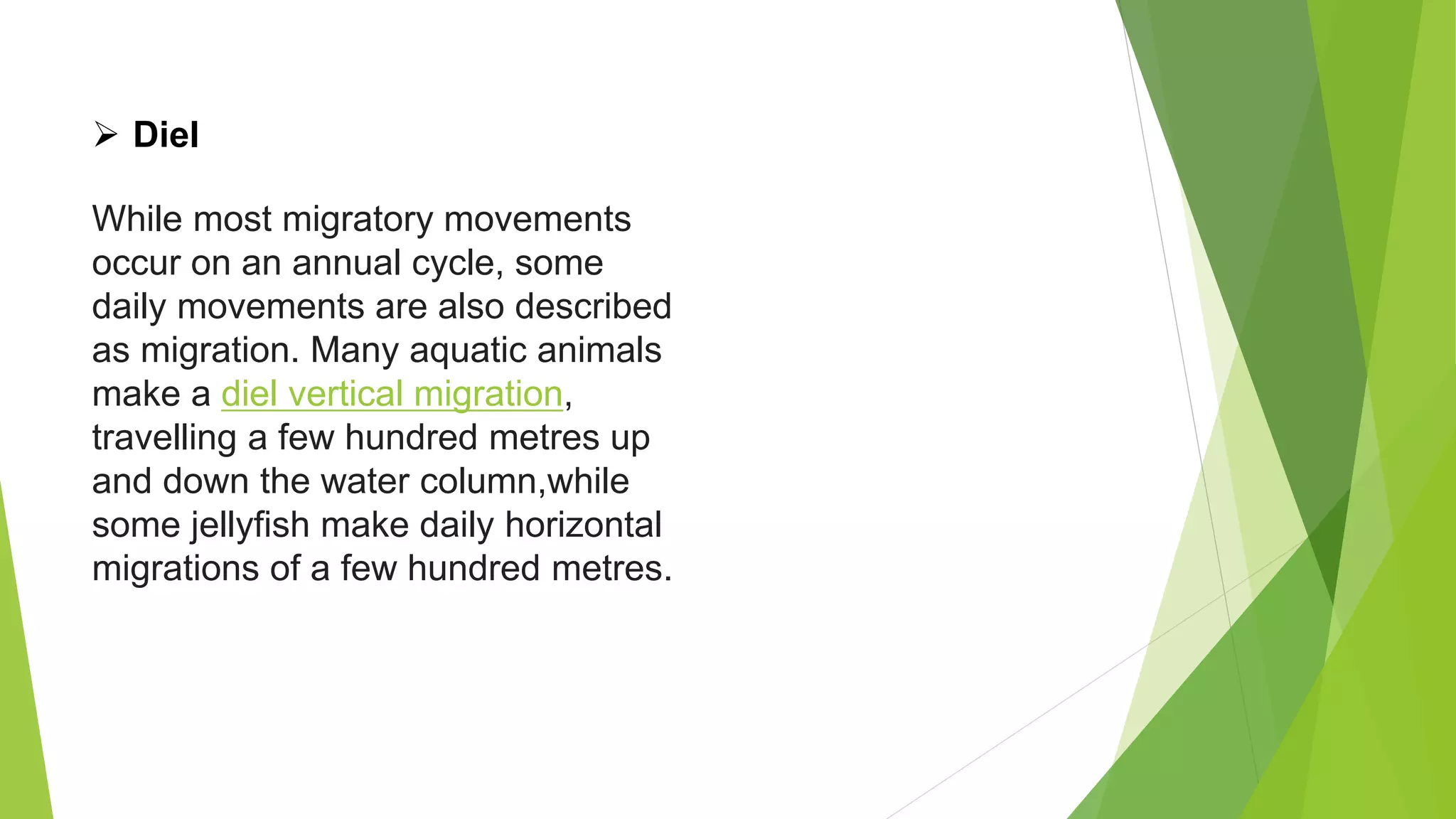 ➢ Diel

While most migratory movements occur on an annual cycle, some daily movements are also described as migration. Many aquatic animals make a diel vertical migration, travelling a few hundred metres up and down the water column,while some jellyfish make daily horizontal migrations of a few hundred metres.